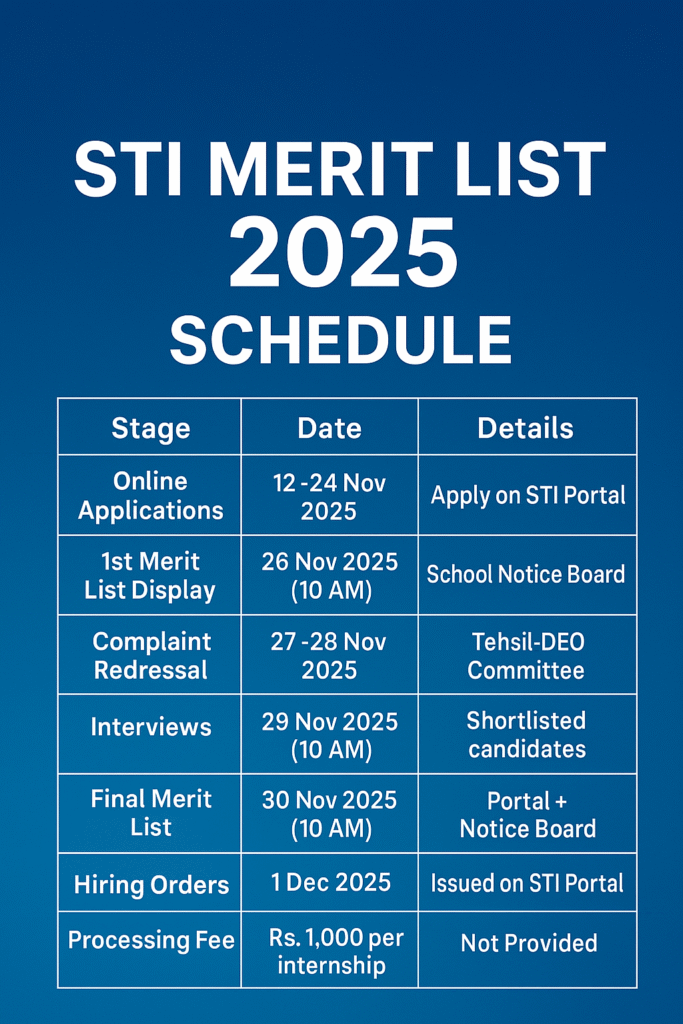 STI MERIT LIST 2025 SCHEDULE

| Stage | Date | Details |
|---|---|---|
| Online Applications | 12 -24 Nov 2025 | Apply on STI Portal |
| 1st Merit List Display | 26 Nov 2025 (10 AM) | School Notice Board |
| Complaint Redressal | 27 -28 Nov 2025 | Tehsil-DEO Committee |
| Interviews | 29 Nov 2025 (10 AM) | Shortlisted candidates |
| Final Merit List | 30 Nov 2025 (10 AM) | Portal + Notice Board |
| Hiring Orders | 1 Dec 2025 | Issued on STI Portal |
| Processing Fee | Rs. 1,000 per internship | Not Provided |